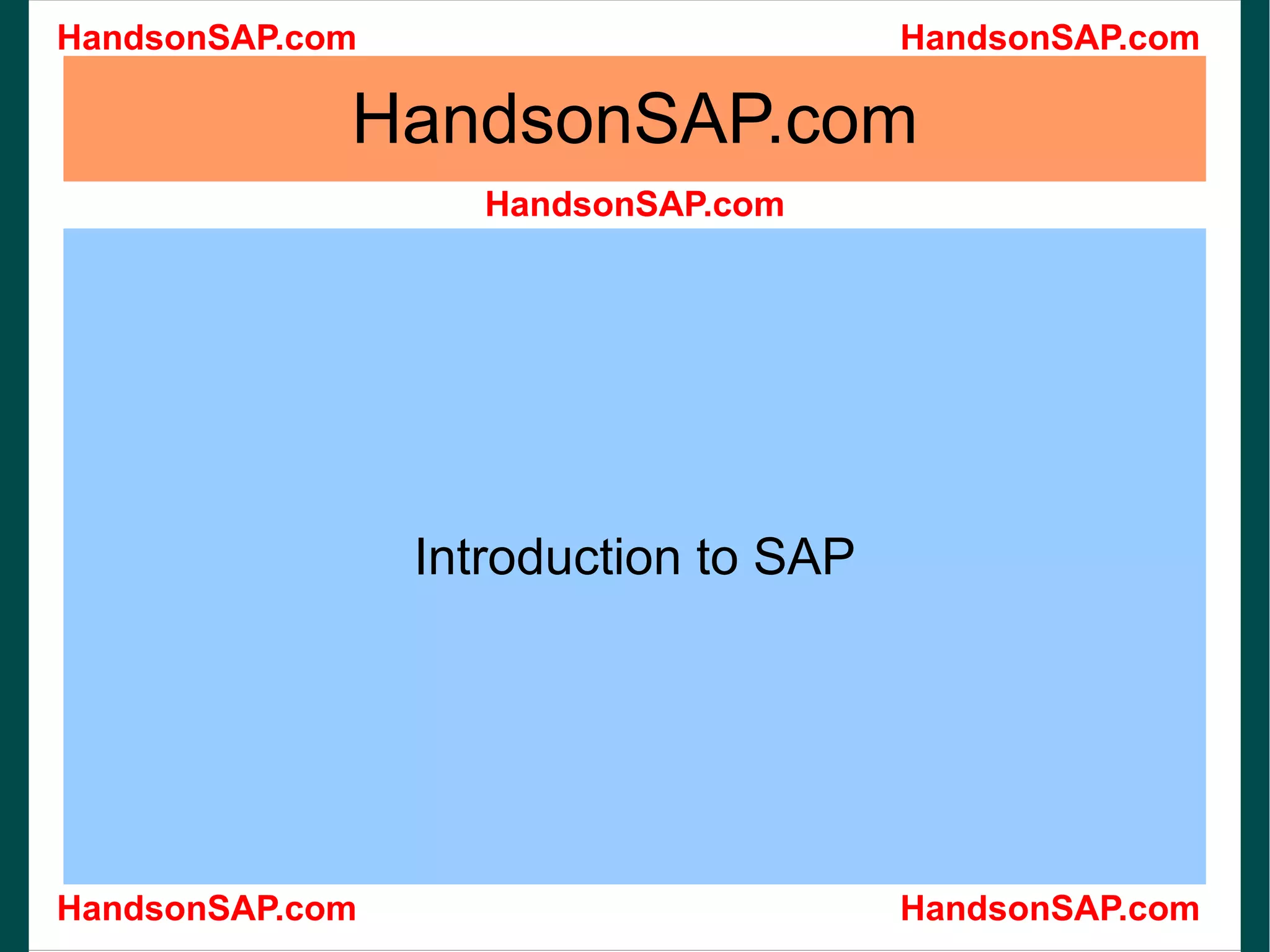 HandsonSAP.com HandsonSAP.com

HandsonSAP.com

HandsonSAP.com

Introduction to SAP

HandsonSAP.com HandsonSAP.com